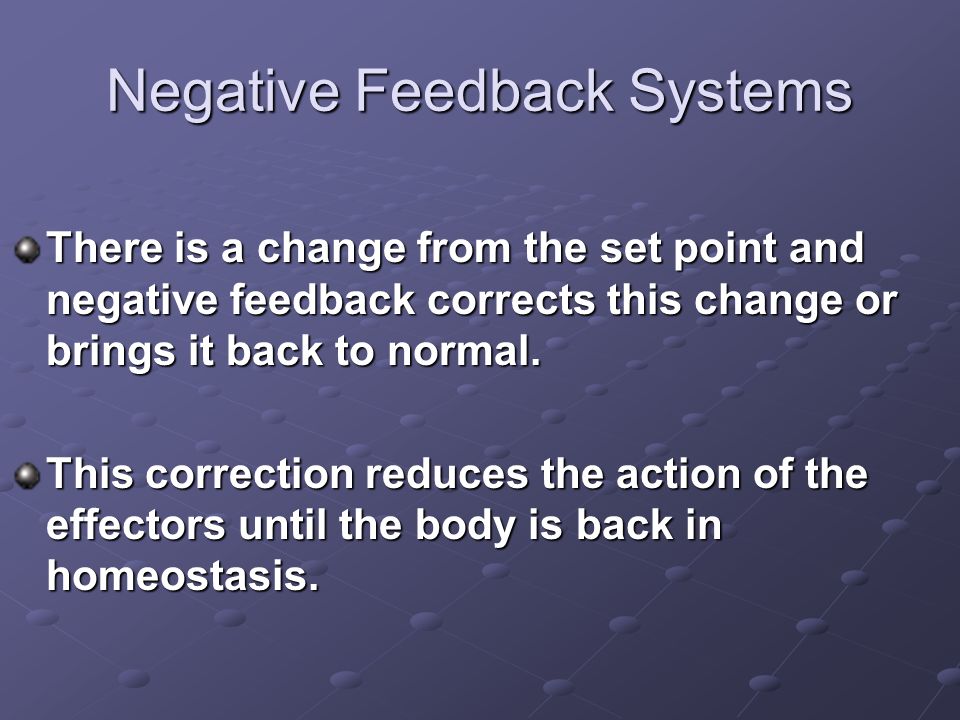 Negative Feedback Systems

There is a change from the set point and negative feedback corrects this change or brings it back to normal.

This correction reduces the action of the effectors until the body is back in homeostasis.